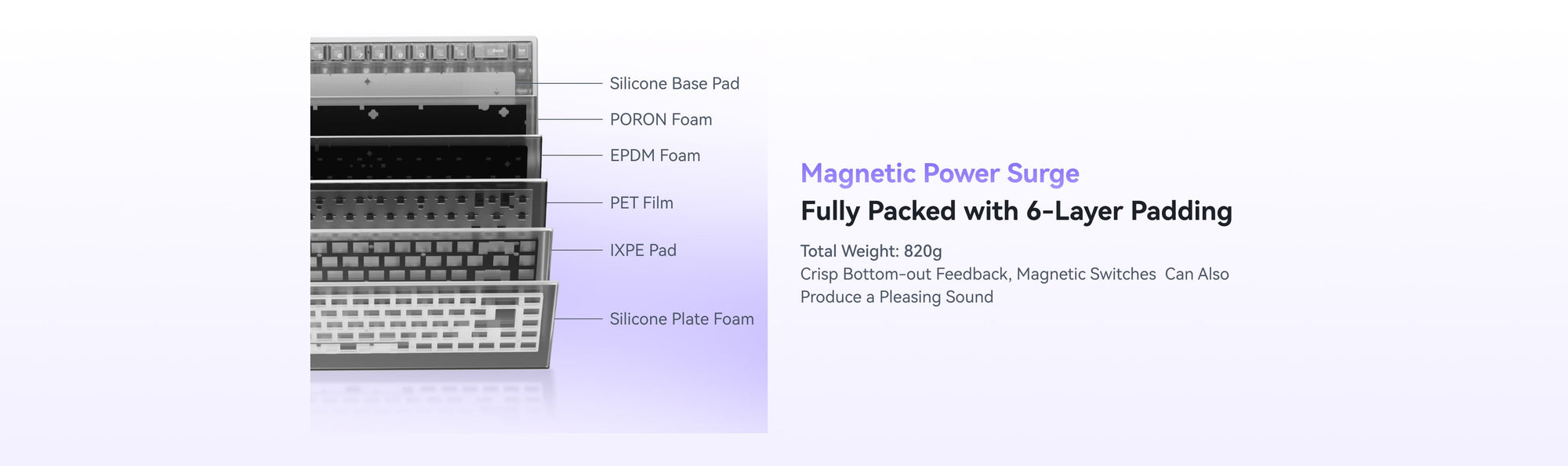 Silicone Base Pad
PORON Foam
EPDM Foam
PET Film
IXPE Pad
Silicone Plate Foam

Magnetic Power Surge
Fully Packed with 6-Layer Padding

Total Weight: 820g
Crisp Bottom-out Feedback, Magnetic Switches Can Also Produce a Pleasing Sound